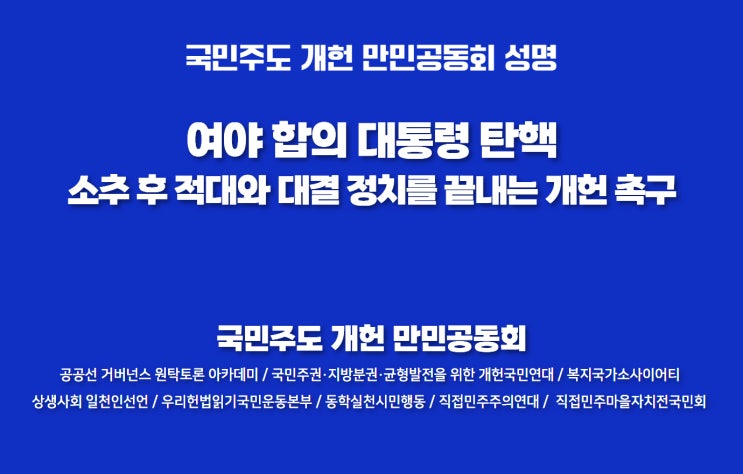 국민주도 개헌 만민공동회 성명

여야 합의 대통령 탄핵
소추 후 적대와 대결 정치를 끝내는 개헌 촉구

국민주도 개헌 만민공동회

공공선 거버넌스 원탁토론 아카데미 / 국민주권·지방분권·균형발전을 위한 개헌국민연대 / 복지국가소사이어티
상생사회 일천인선언 / 우리헌법읽기국민운동본부 / 동학실천시민행동 / 직접민주주의연대 / 직접민주마을자치전국민회